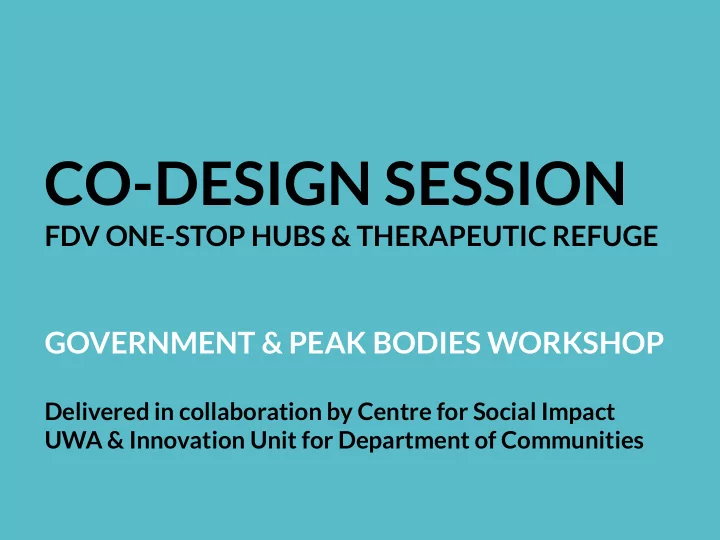 CO-DESIGN SESSION
FDV ONE-STOP HUBS & THERAPEUTIC REFUGE

GOVERNMENT & PEAK BODIES WORKSHOP

Delivered in collaboration by Centre for Social Impact UWA & Innovation Unit for Department of Communities